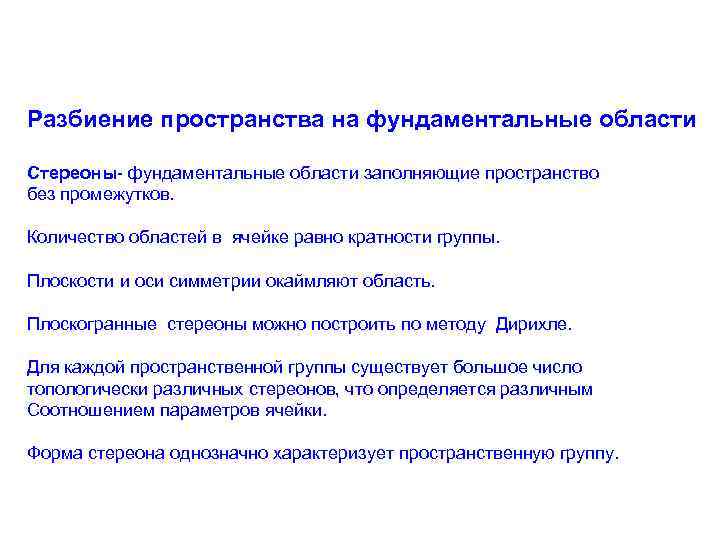 Разбиение пространства на фундаментальные области

Стереоны- фундаментальные области заполняющие пространство без промежутков.

Количество областей в ячейке равно кратности группы.

Плоскости и оси симметрии окаймляют область.

Плоскогранные стереоны можно построить по методу Дирихле.

Для каждой пространственной группы существует большое число топологически различных стереонов, что определяется различным Соотношением параметров ячейки.

Форма стереона однозначно характеризует пространственную группу.